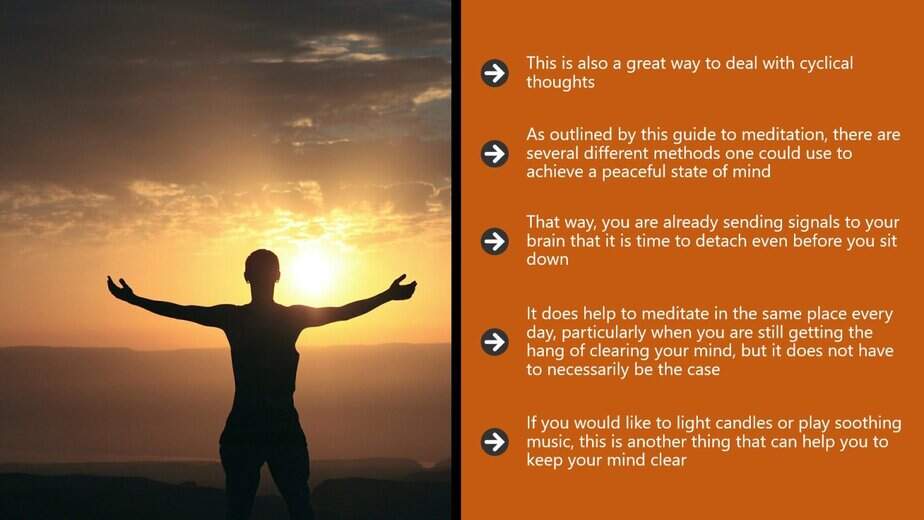 This is also a great way to deal with cyclical thoughts

As outlined by this guide to meditation, there are several different methods one could use to achieve a peaceful state of mind

That way, you are already sending signals to your brain that it is time to detach even before you sit down

It does help to meditate in the same place every day, particularly when you are still getting the hang of clearing your mind, but it does not have to necessarily be the case

If you would like to light candles or play soothing music, this is another thing that can help you to keep your mind clear